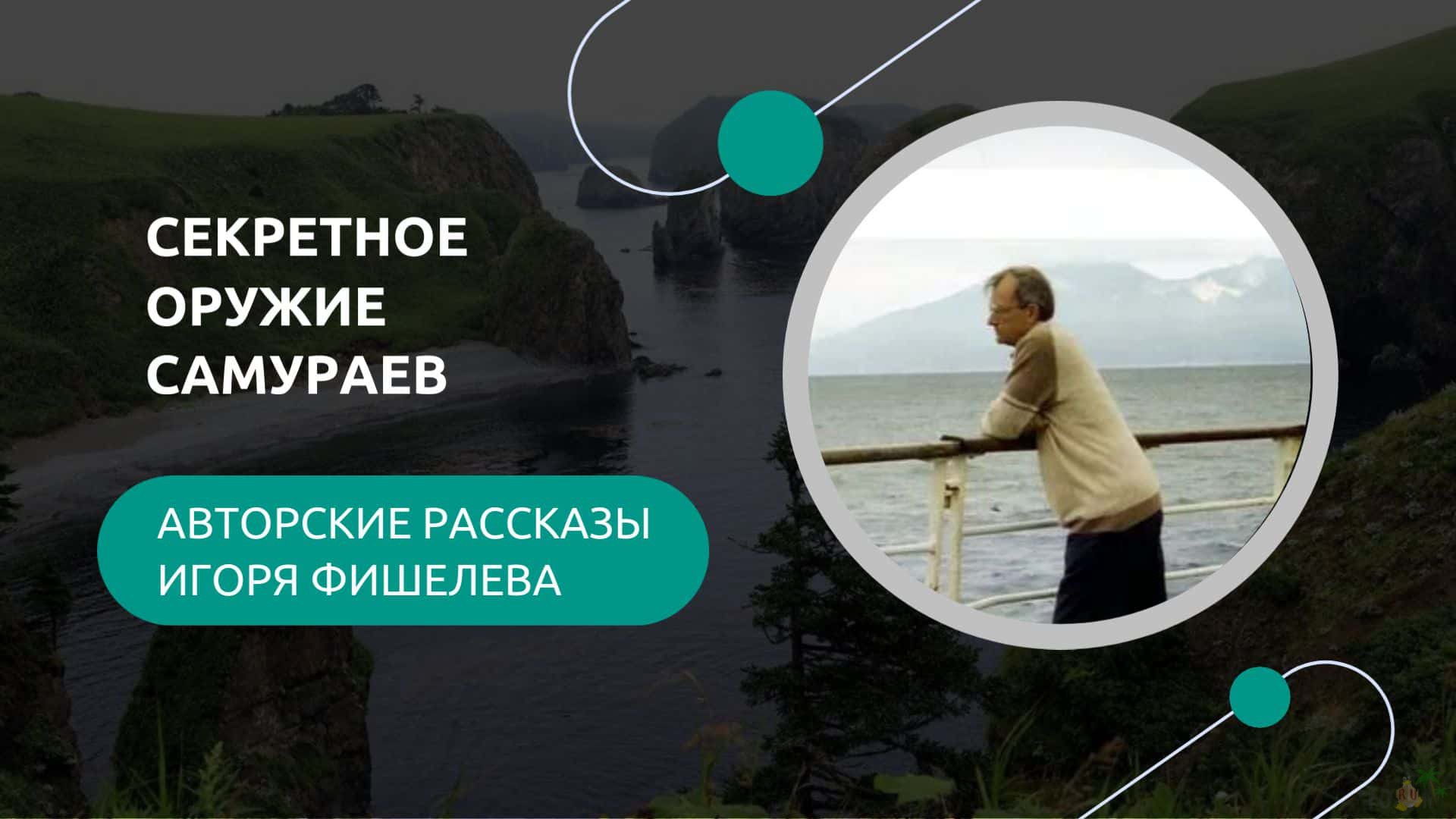 СЕКРЕТНОЕ ОРУЖИЕ САМУРАЕВ

АВТОРСКИЕ РАССКАЗЫ ИГОРЯ ФИШЕЛЕВА